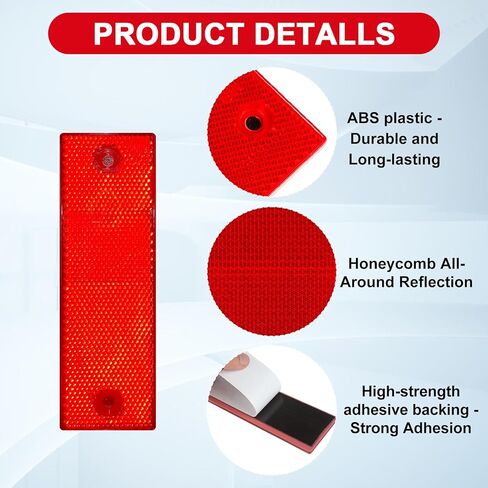 PRODUCT DETALLS

ABS plastic - Durable and Long-lasting

Honeycomb All-Around Reflection

High-strength adhesive backing - Strong Adhesion